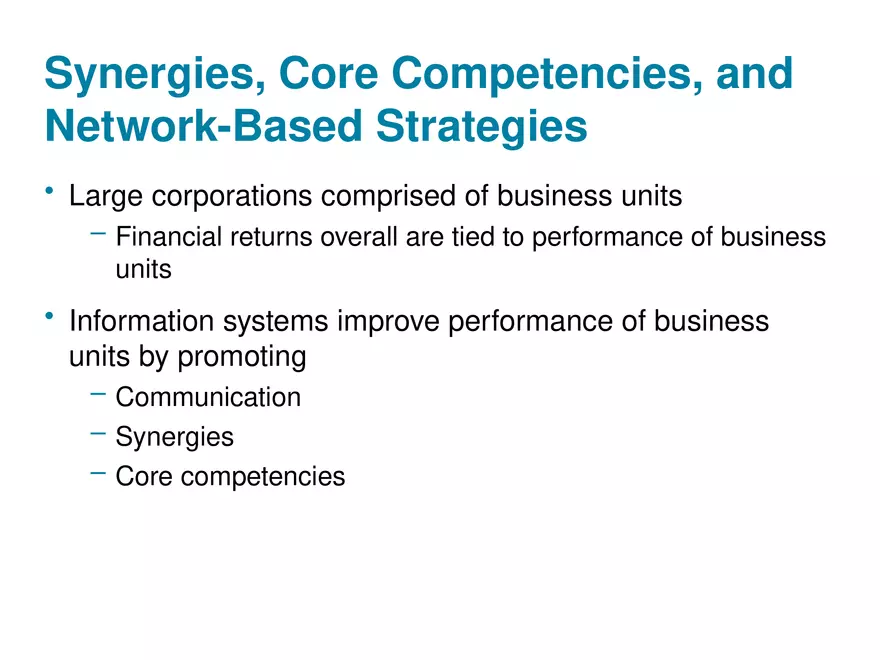 Synergies, Core Competencies, and Network-Based Strategies

• Large corporations comprised of business units
  – Financial returns overall are tied to performance of business units

• Information systems improve performance of business units by promoting
  – Communication
  – Synergies
  – Core competencies